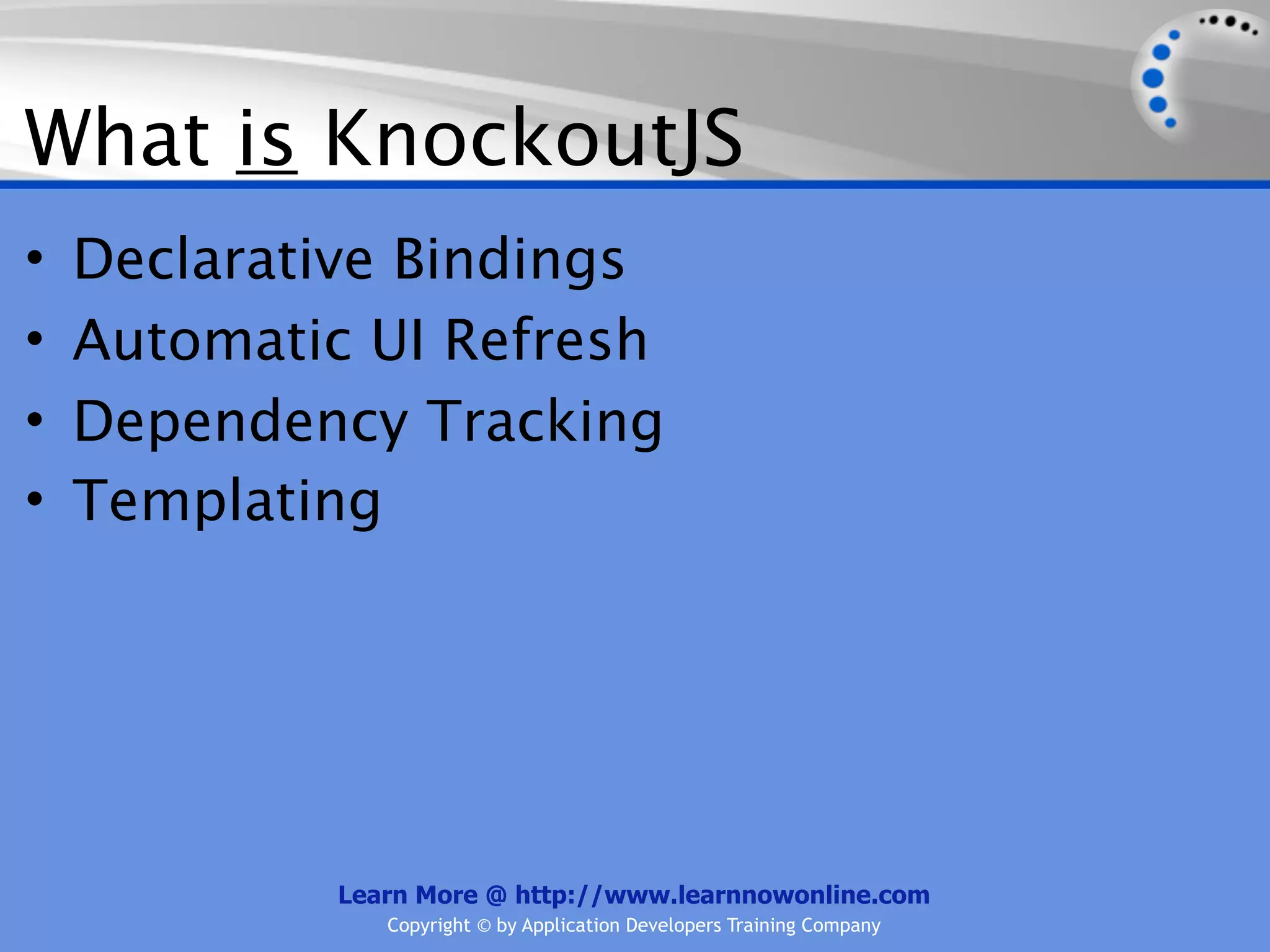 What is KnockoutJS

• Declarative Bindings
• Automatic UI Refresh
• Dependency Tracking
• Templating

Learn More @ http://www.learnnowonline.com
Copyright © by Application Developers Training Company